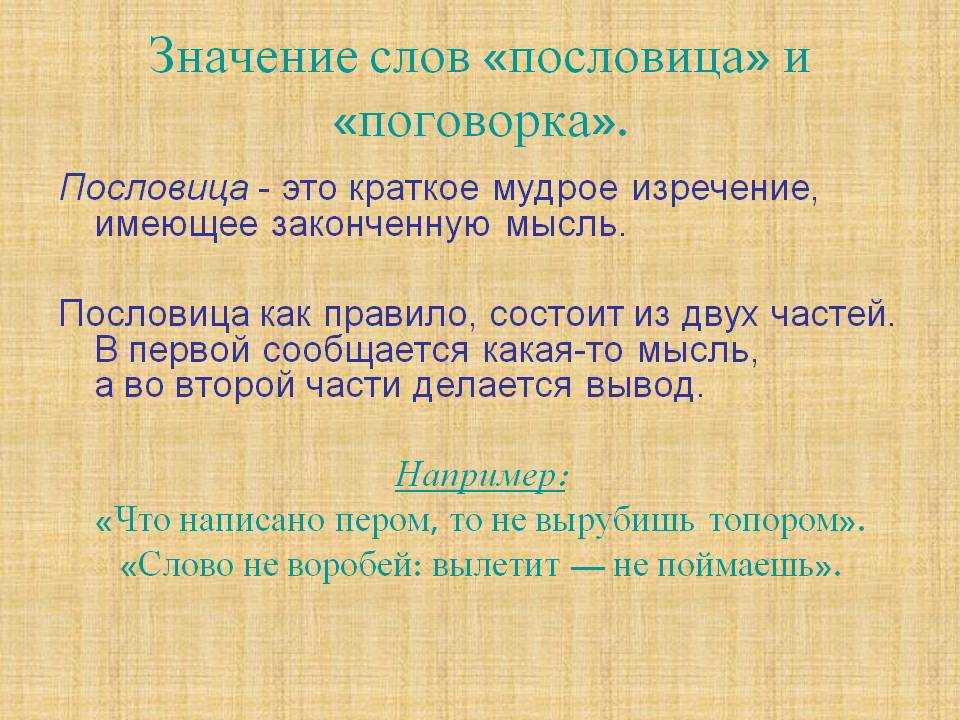 Значение слов «пословица» и «поговорка».

Пословица - это краткое мудрое изречение, имеющее законченную мысль.

Пословица как правило, состоит из двух частей. В первой сообщается какая-то мысль, а во второй части делается вывод.

Например:
«Что написано пером, то не вырубишь топором».
«Слово не воробей: вылетит — не поймаешь».